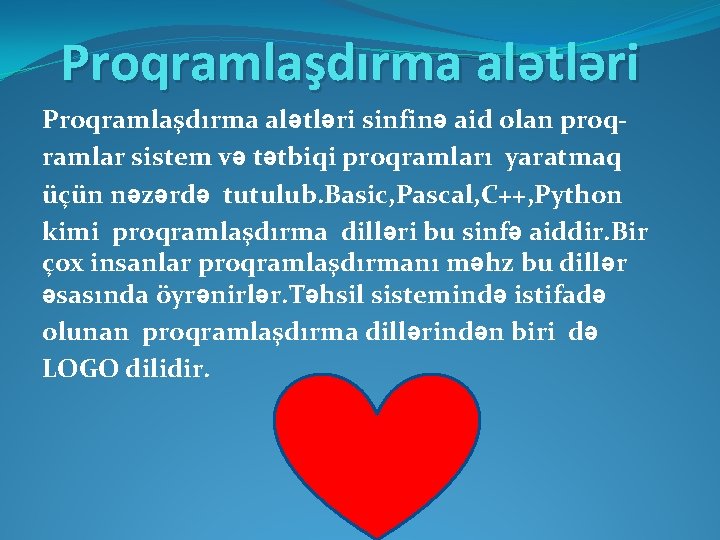 Proqramlaşdırma alətləri

Proqramlaşdırma alətləri sinfinə aid olan proqramlar sistem və tətbiqi proqramları yaratmaq üçün nəzərdə tutulub.Basic,Pascal,C++,Python kimi proqramlaşdırma dilləri bu sinfə aiddir.Bir çox insanlar proqramlaşdırmanı məhz bu dillər əsasında öyrənirlər.Təhsil sistemində istifadə olunan proqramlaşdırma dillərindən biri də LOGO dilidir.